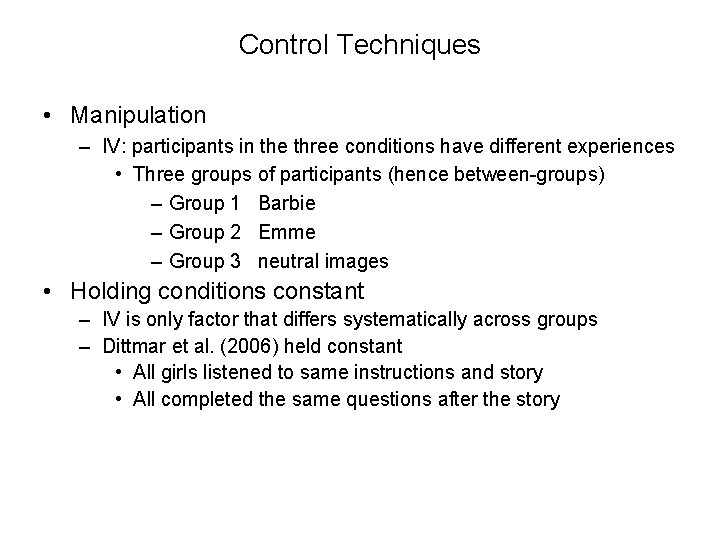 Control Techniques

• Manipulation
– IV: participants in the three conditions have different experiences
• Three groups of participants (hence between-groups)
– Group 1 Barbie
– Group 2 Emme
– Group 3 neutral images
• Holding conditions constant
– IV is only factor that differs systematically across groups
– Dittmar et al. (2006) held constant
• All girls listened to same instructions and story
• All completed the same questions after the story